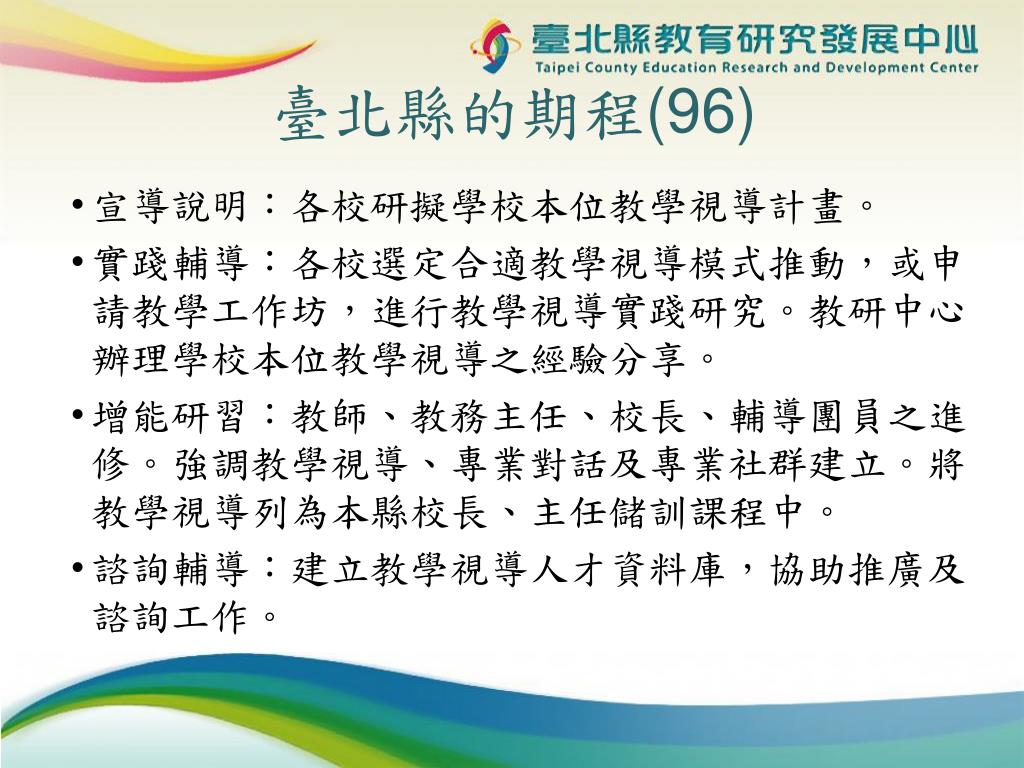 臺北縣教育研究發展中心
Taipei County Education Research and Development Center

臺北縣的期程(96)

• 宣導說明：各校研擬學校本位教學視導計畫。

• 實踐輔導：各校選定合適教學視導模式推動，或申請教學工作坊，進行教學視導實踐研究。教研中心辦理學校本位教學視導之經驗分享。

• 增能研習：教師、教務主任、校長、輔導團員之進修。強調教學視導、專業對話及專業社群建立。將教學視導列為本縣校長、主任儲訓課程中。

• 諮詢輔導：建立教學視導人才資料庫，協助推廣及諮詢工作。